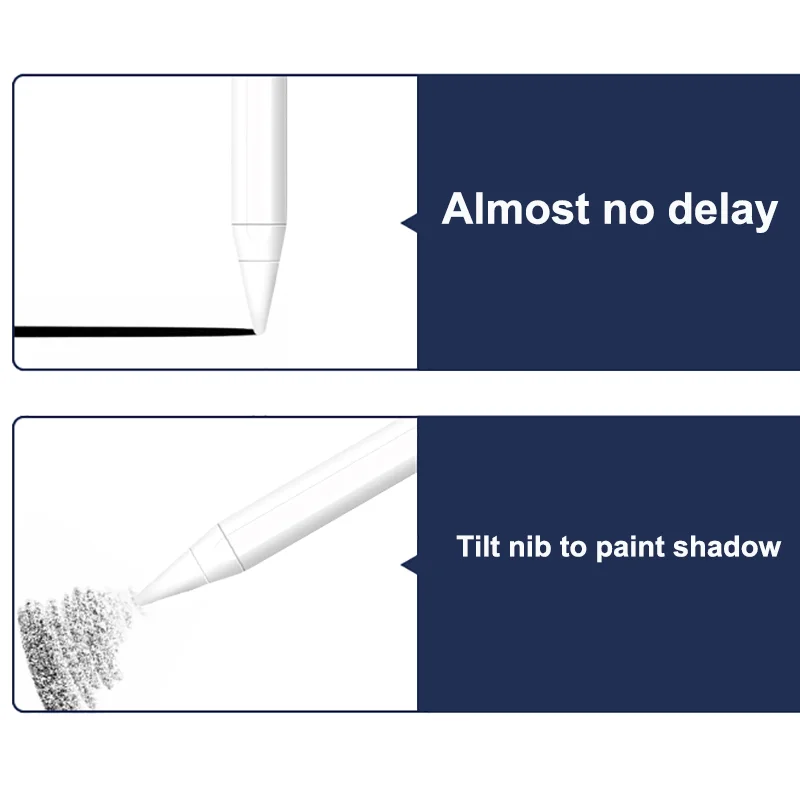 Almost no delay

Tilt nib to paint shadow